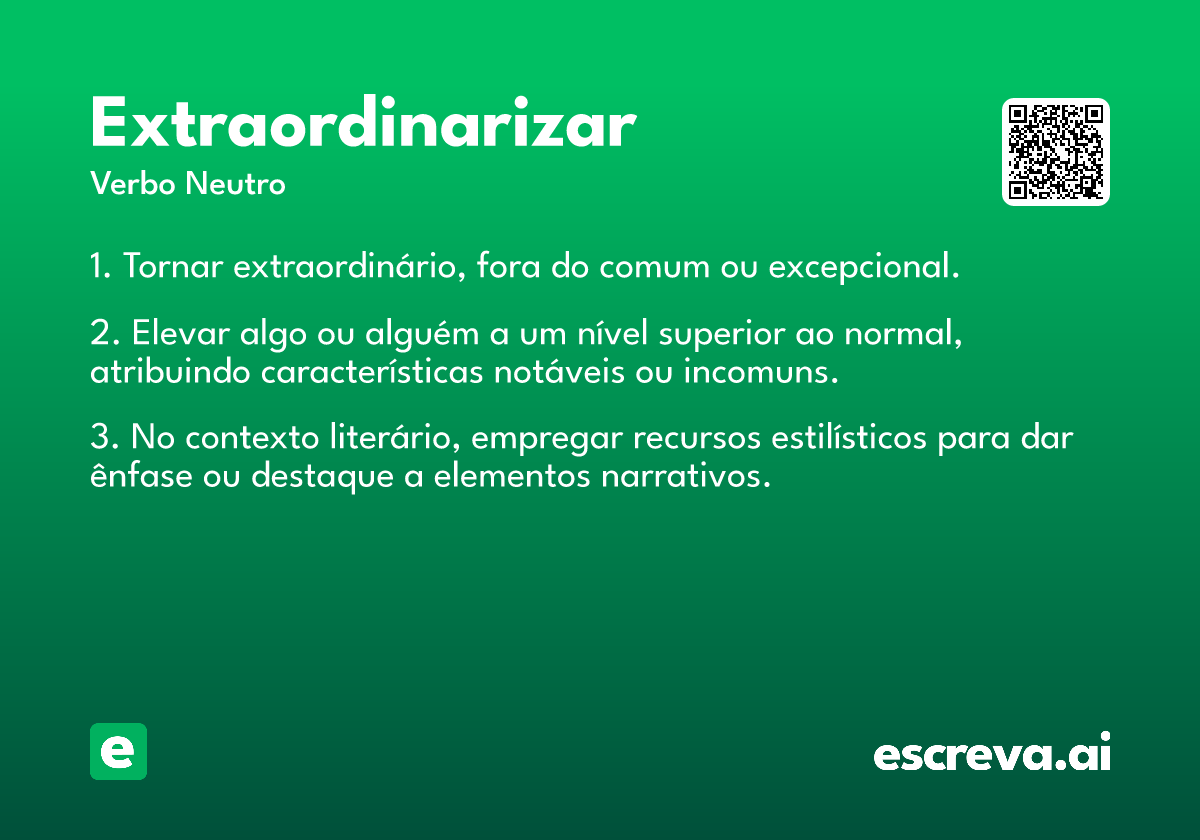 Extraordinarizar

Verbo Neutro

1. Tornar extraordinário, fora do comum ou excepcional.

2. Elevar algo ou alguém a um nível superior ao normal, atribuindo características notáveis ou incomuns.

3. No contexto literário, empregar recursos estilísticos para dar ênfase ou destaque a elementos narrativos.

e

escreva.ai